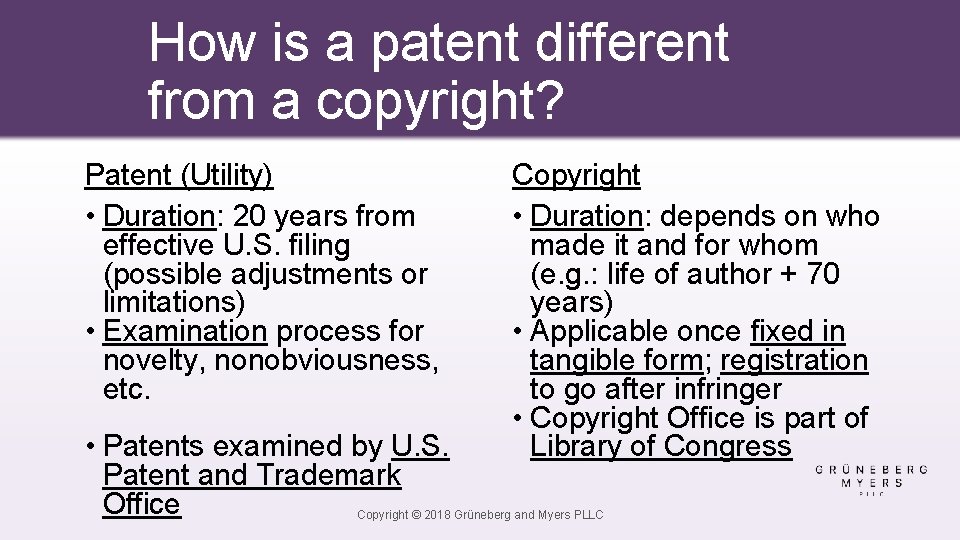 How is a patent different from a copyright?

Patent (Utility)

• Duration: 20 years from effective U.S. filing (possible adjustments or limitations)
• Examination process for novelty, nonobviousness, etc.

• Patents examined by U.S. Patent and Trademark Office

Copyright

• Duration: depends on who made it and for whom (e.g.: life of author + 70 years)
• Applicable once fixed in tangible form; registration to go after infringer
• Copyright Office is part of Library of Congress

GRÜNEBERG MYERS PLLC

Copyright © 2018 Grüneberg and Myers PLLC